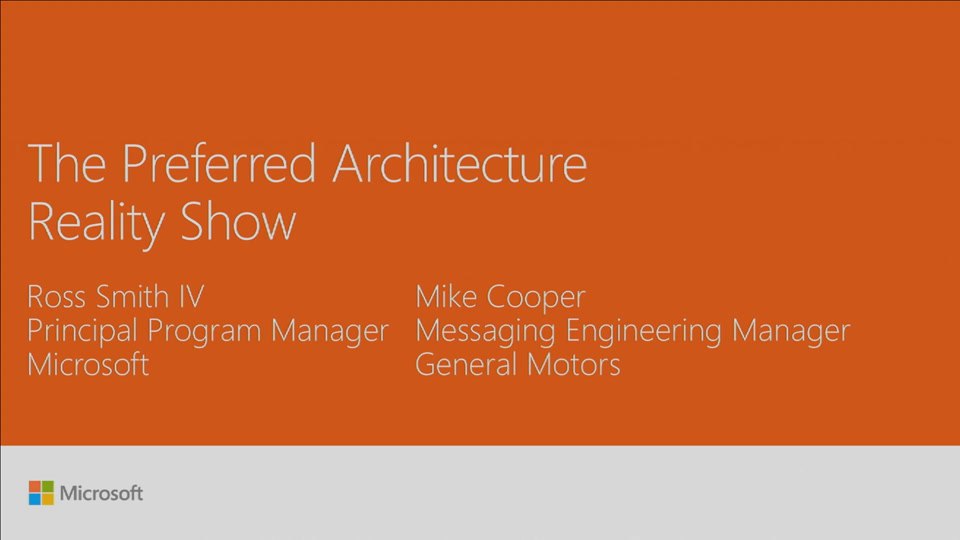 The Preferred Architecture Reality Show

Ross Smith IV
Principal Program Manager
Microsoft

Mike Cooper
Messaging Engineering Manager
General Motors

Microsoft